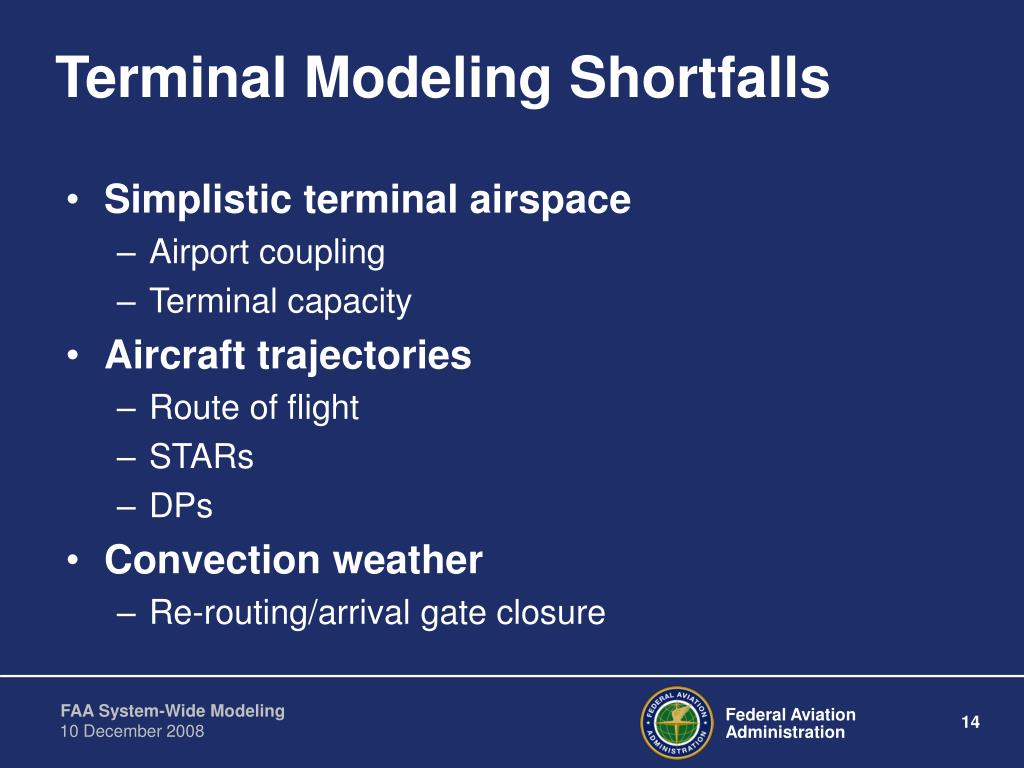 Terminal Modeling Shortfalls

• Simplistic terminal airspace
– Airport coupling
– Terminal capacity
• Aircraft trajectories
– Route of flight
– STARs
– DPs
• Convection weather
– Re-routing/arrival gate closure

FAA System-Wide Modeling
10 December 2008

FEDERAL AVIATION ADMINISTRATION

Federal Aviation Administration

14